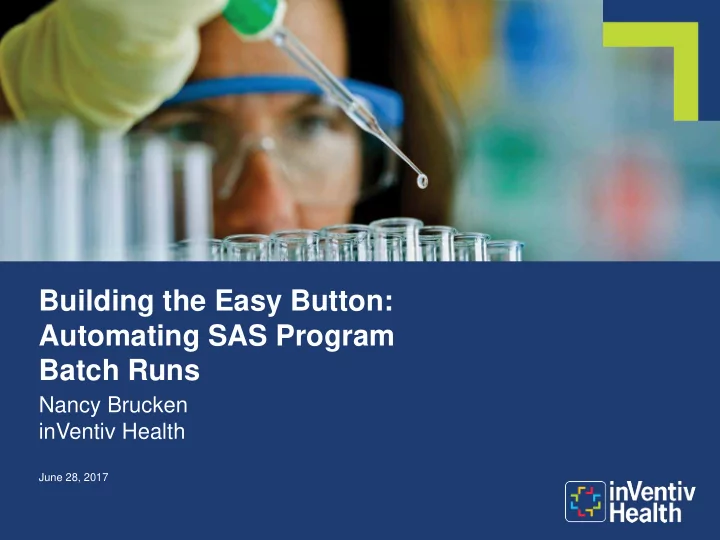 Building the Easy Button: Automating SAS Program Batch Runs

Nancy Brucken
inVentiv Health

June 28, 2017

inVentiv Health